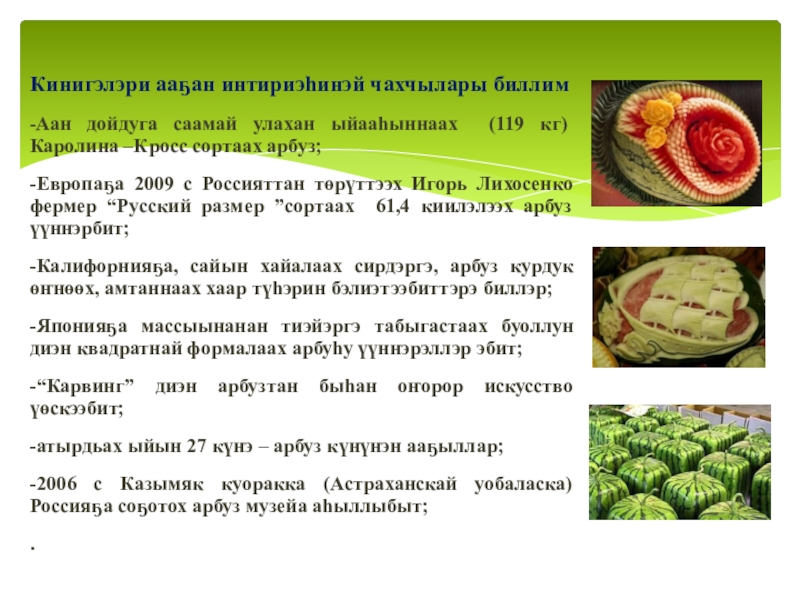 Кинигэлэри ааҕан интириэһинэй чахчылары биллим

-Аан дойдуга саамай улахан ыйааһыннаах (119 кг) Каролина –Кросс сортаах арбуз;

-Европаҕа 2009 с Россияттан төрүттээх Игорь Лихосенко фермер “Русский размер ”сортаах 61,4 киилэлээх арбуз үүннэрбит;

-Калифорнияҕа, сайын хайалаах сирдэргэ, арбуз курдук өҥнөөх, амтаннаах хаар түһэрин бэлиэтээбиттэрэ биллэр;

-Японияҕа массыынанан тиэйэргэ табыгастаах буоллун диэн квадратнай формалаах арбуһу үүннэрэллэр эбит;

-“Карвинг” диэн арбузтан быһан оҥорор искусство үөскээбит;

-атырдьах ыйын 27 күнэ – арбуз күнүнэн ааҕыллар;

-2006 с Казымяк куоракка (Астраханскай уобаласка) Россияҕа соҕотох арбуз музейа аһыллыбыт;

.